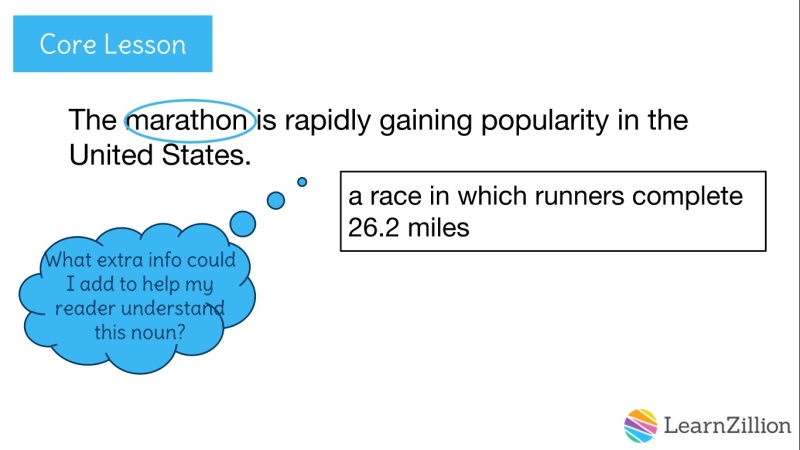 Core Lesson

The marathon is rapidly gaining popularity in the United States.

a race in which runners complete 26.2 miles

What extra info could I add to help my reader understand this noun?

LearnZillion